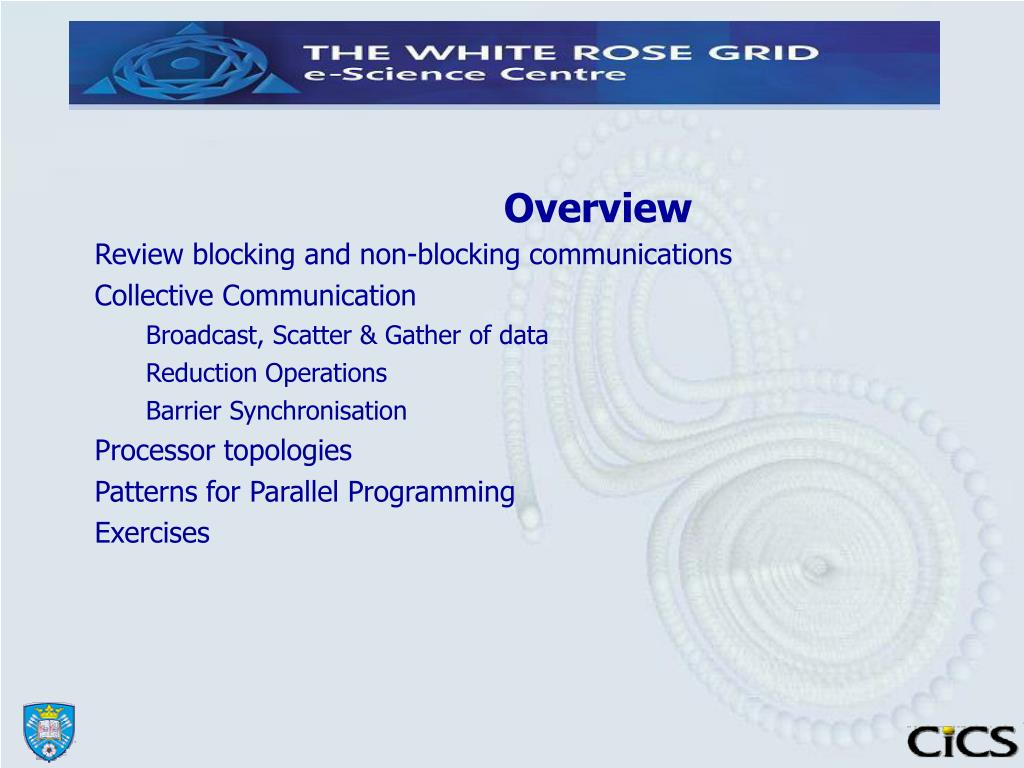 THE WHITE ROSE GRID
e-Science Centre

Overview

Review blocking and non-blocking communications
Collective Communication
Broadcast, Scatter & Gather of data
Reduction Operations
Barrier Synchronisation
Processor topologies
Patterns for Parallel Programming
Exercises

CiCS